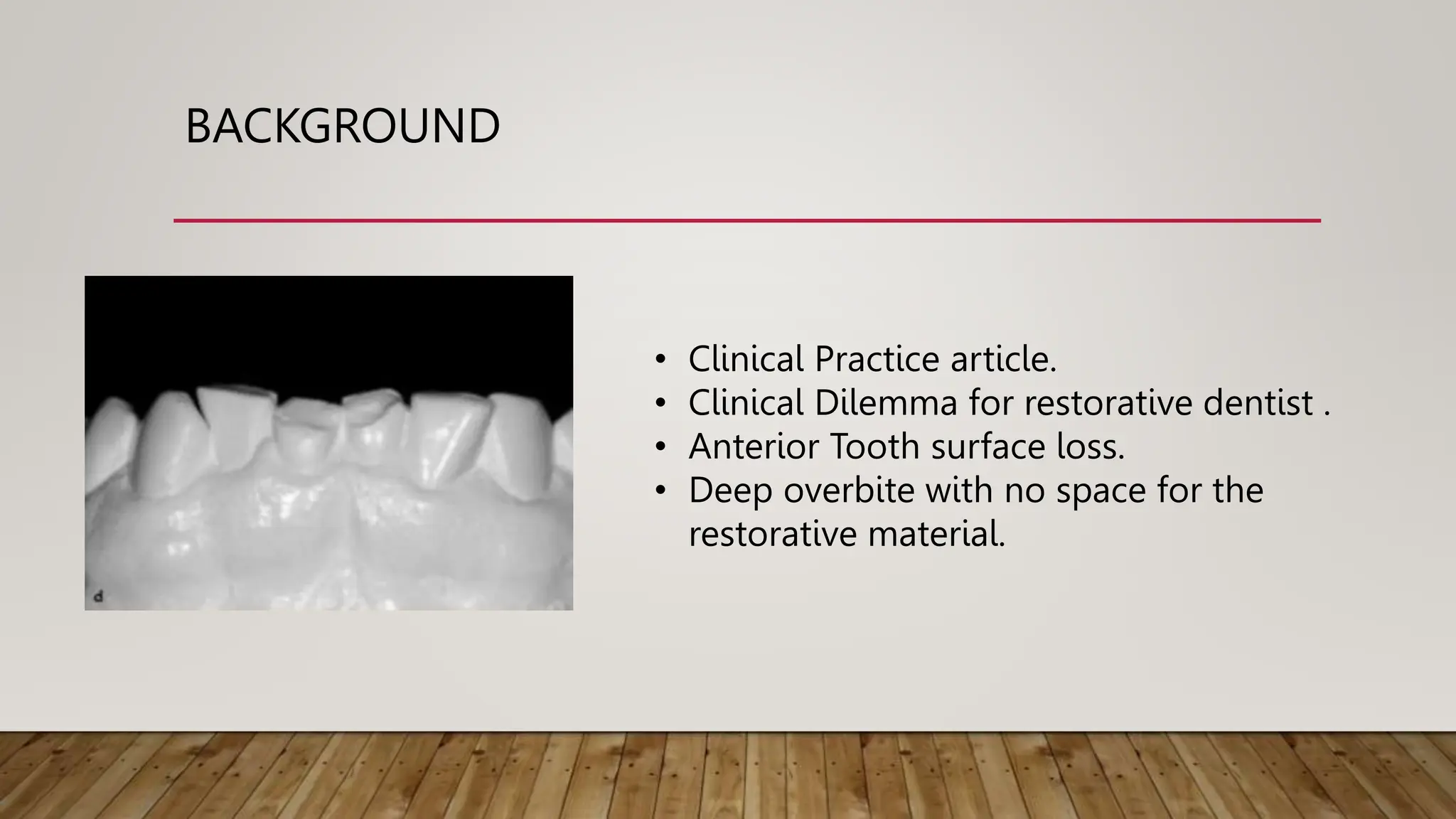 BACKGROUND

d

• Clinical Practice article.
• Clinical Dilemma for restorative dentist .
• Anterior Tooth surface loss.
• Deep overbite with no space for the restorative material.